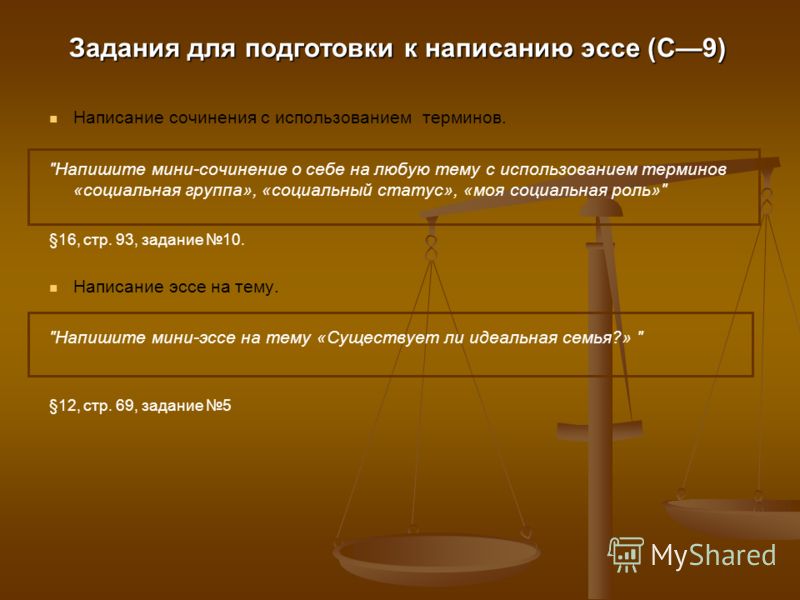 Задания для подготовки к написанию эссе (С—9)

Написание сочинения с использованием терминов.

"Напишите мини-сочинение о себе на любую тему с использованием терминов «социальная группа», «социальный статус», «моя социальная роль»"

§16, стр. 93, задание №10.

Написание эссе на тему.

"Напишите мини-эссе на тему «Существует ли идеальная семья?» "

§12, стр. 69, задание №5

MyShared